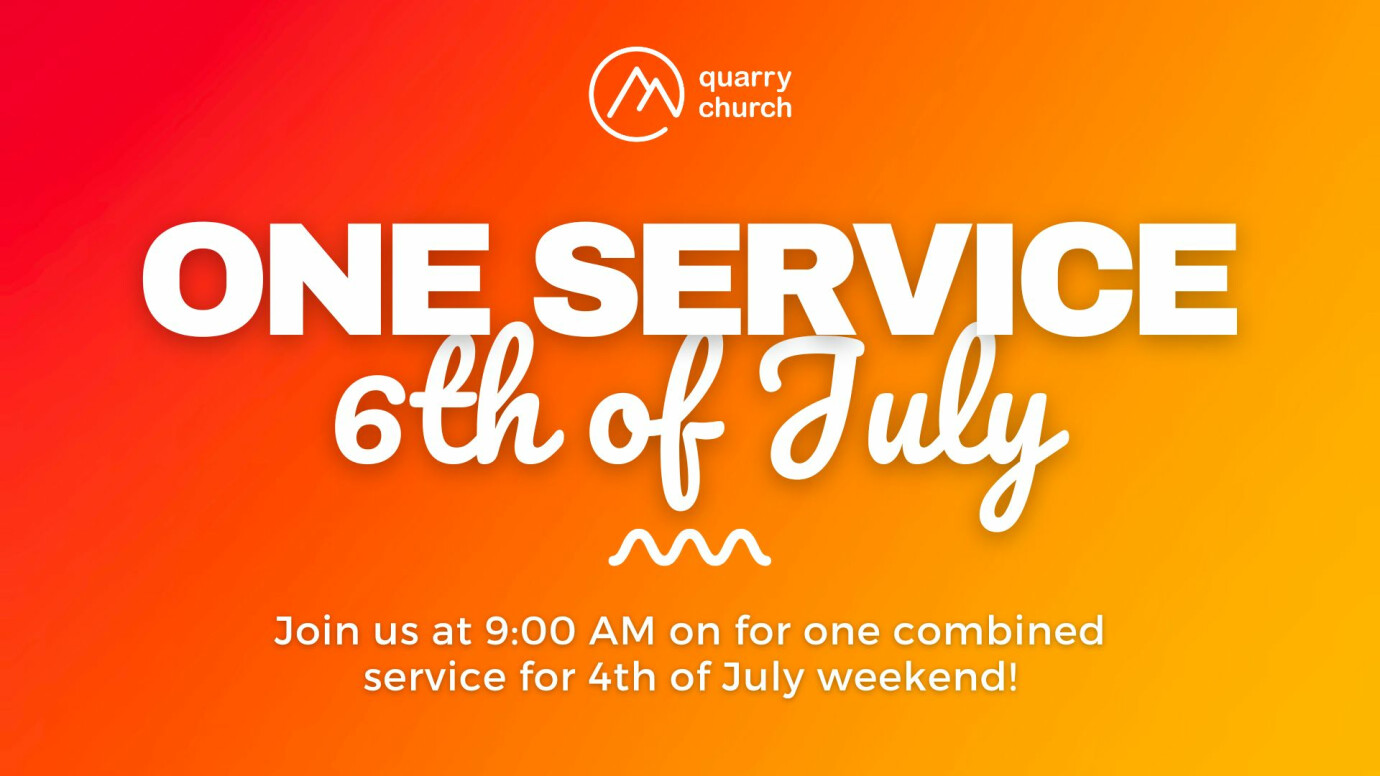 quarry church

ONE SERVICE
6th of July

Join us at 9:00 AM on for one combined service for 4th of July weekend!